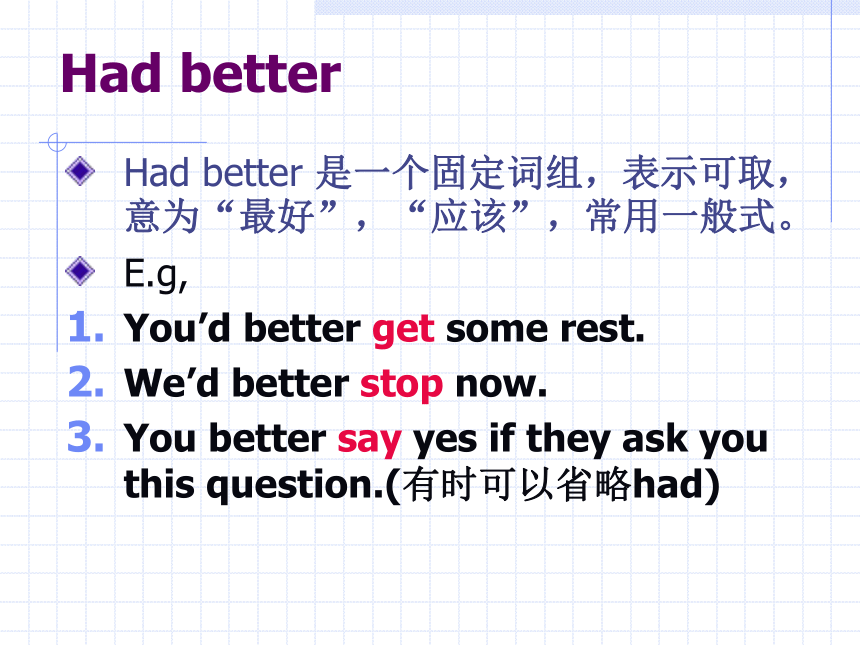 Had better

Had better 是一个固定词组，表示可取，意为“最好”，“应该”，常用一般式。

E.g,

1. You’d better get some rest.
2. We’d better stop now.
3. You better say yes if they ask you this question.(有时可以省略had)